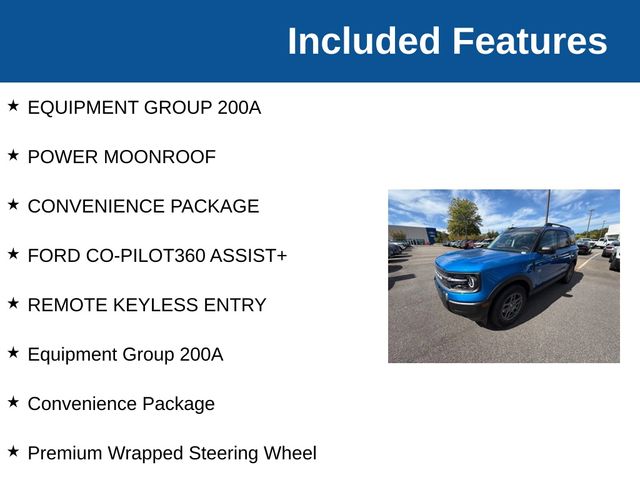 Included Features

★ EQUIPMENT GROUP 200A

★ POWER MOONROOF

★ CONVENIENCE PACKAGE

★ FORD CO-PILOT360 ASSIST+

★ REMOTE KEYLESS ENTRY

★ Equipment Group 200A

★ Convenience Package

★ Premium Wrapped Steering Wheel